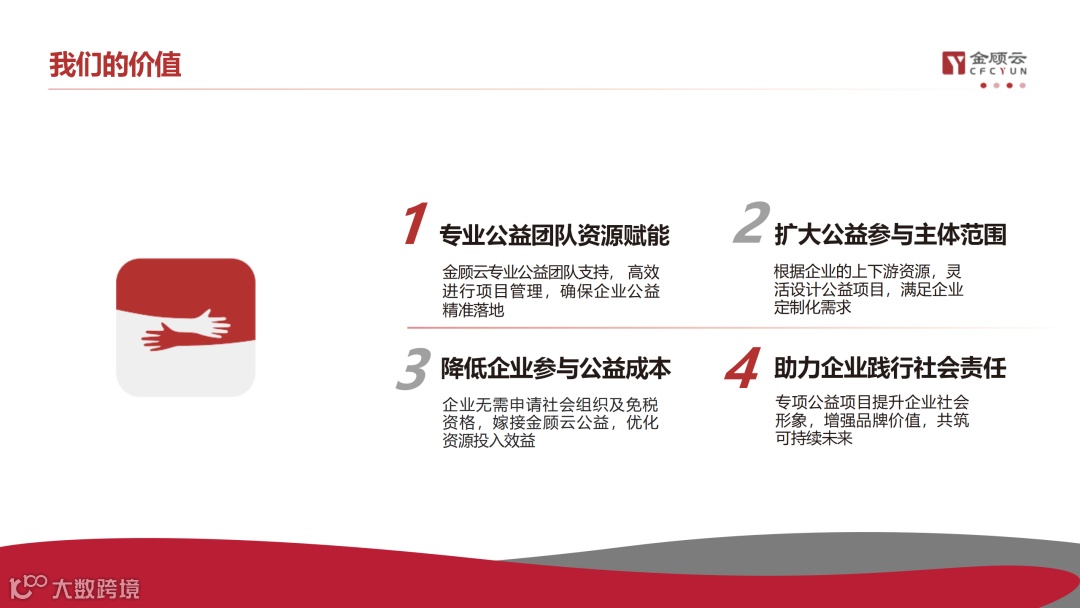 我们的价值

金顾云
CFCYUN

1 专业公益团队资源赋能

金顾云专业公益团队支持，高效进行项目管理，确保企业公益精准落地

2 扩大公益参与主体范围

根据企业的上下游资源，灵活设计公益项目，满足企业定制化需求

3 降低企业参与公益成本

企业无需申请社会组织及免税资格，嫁接金顾云公益，优化资源投入效益

4 助力企业践行社会责任

专项公益项目提升企业社会形象，增强品牌价值，共筑可持续未来

大数跨境